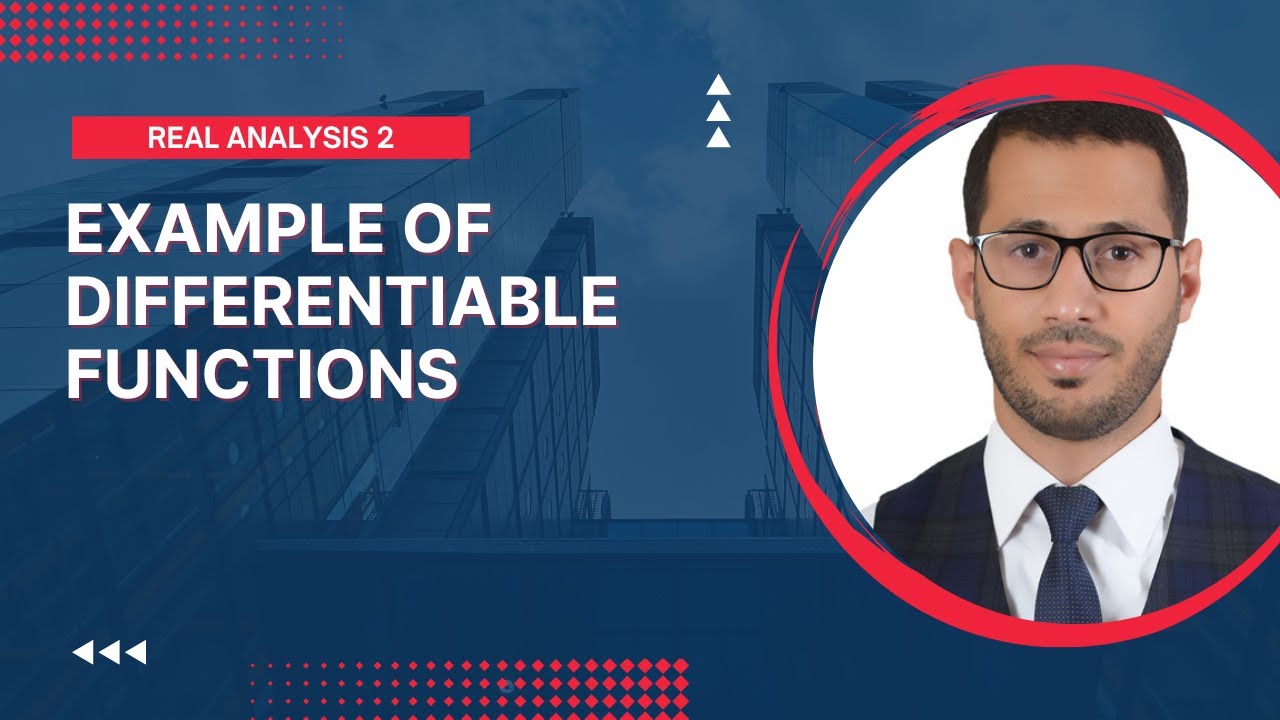 REAL ANALYSIS 2

EXAMPLE OF DIFFERENTIABLE FUNCTIONS